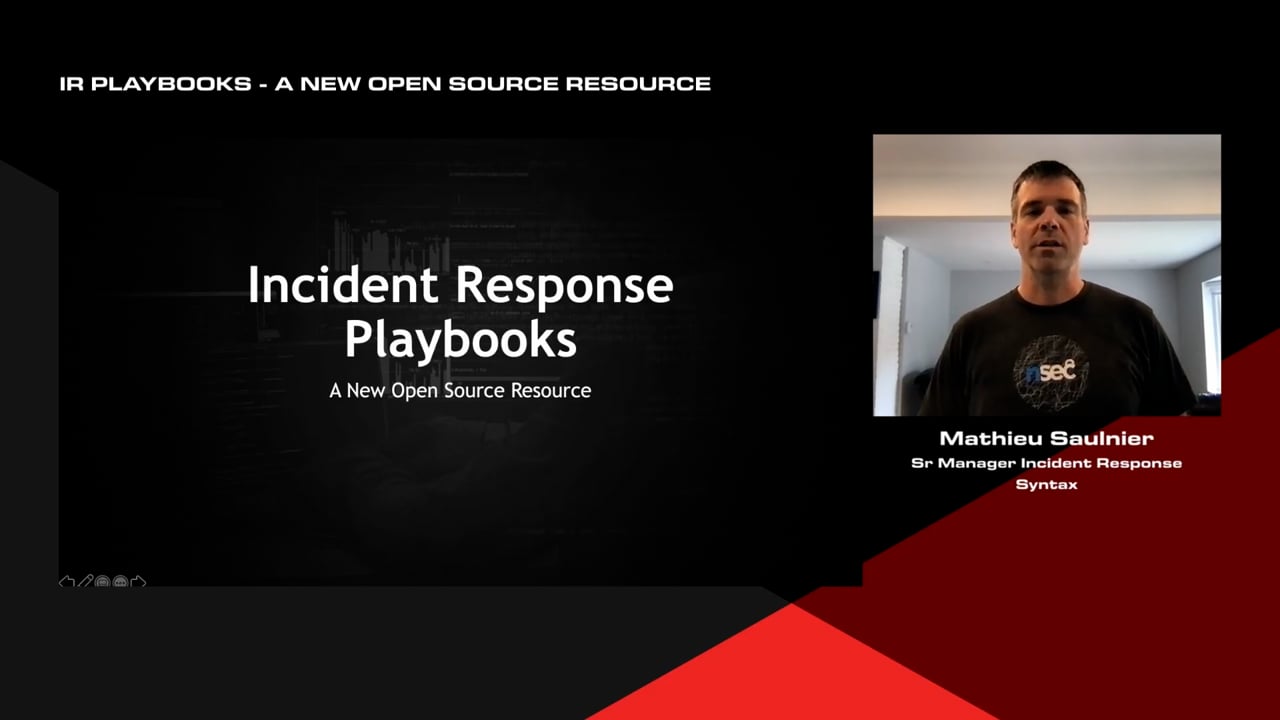 IR PLAYBOOKS - A NEW OPEN SOURCE RESOURCE

Incident Response Playbooks

A New Open Source Resource

nsec

Mathieu Saulnier
Sr Manager Incident Response
Syntax